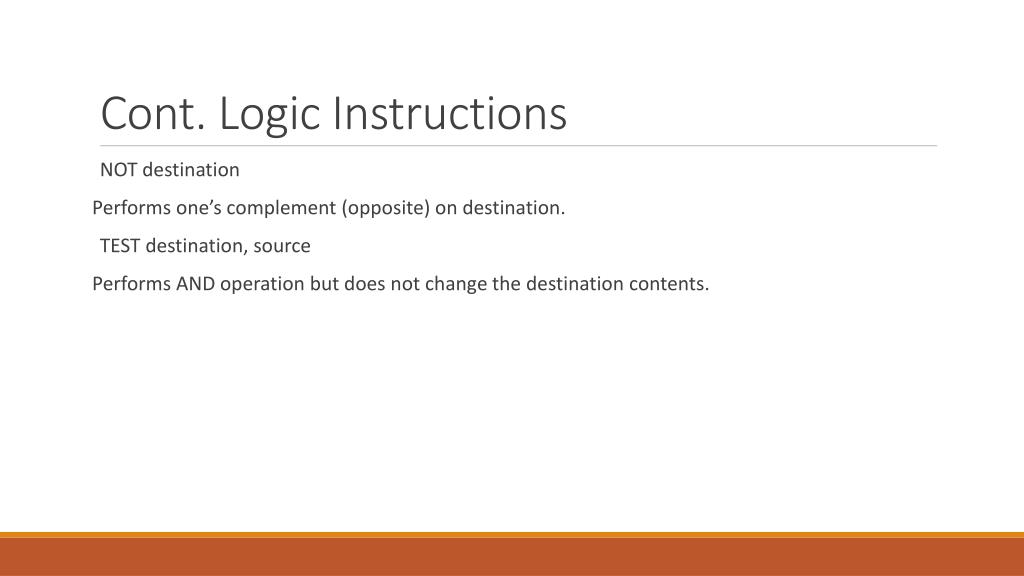 Cont. Logic Instructions

NOT destination

Performs one’s complement (opposite) on destination.

TEST destination, source

Performs AND operation but does not change the destination contents.